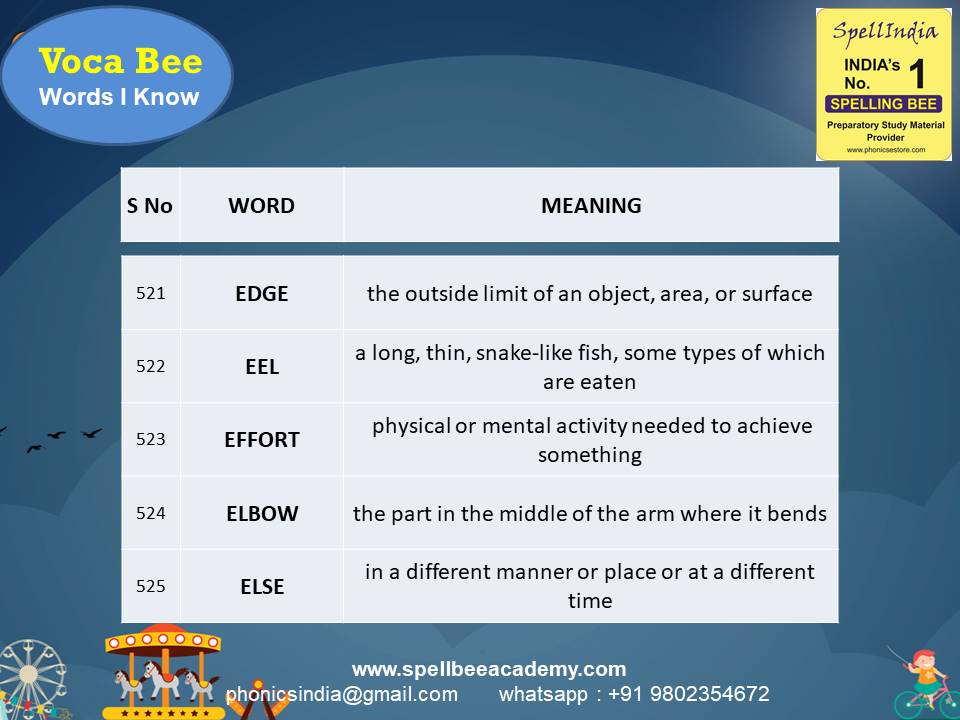 Voca Bee
Words I Know

SpellIndia
INDIA's No. 1
SPELLING BEE
Preparatory Study Material Provider
www.phonicsestore.com

| S No | WORD | MEANING |
|---|---|---|
| 521 | EDGE | the outside limit of an object, area, or surface |
| 522 | EEL | a long, thin, snake-like fish, some types of which are eaten |
| 523 | EFFORT | physical or mental activity needed to achieve something |
| 524 | ELBOW | the part in the middle of the arm where it bends |
| 525 | ELSE | in a different manner or place or at a different time |

www.spellbeeacademy.com
phonicsindia@gmail.com whatsapp : +91 9802354672